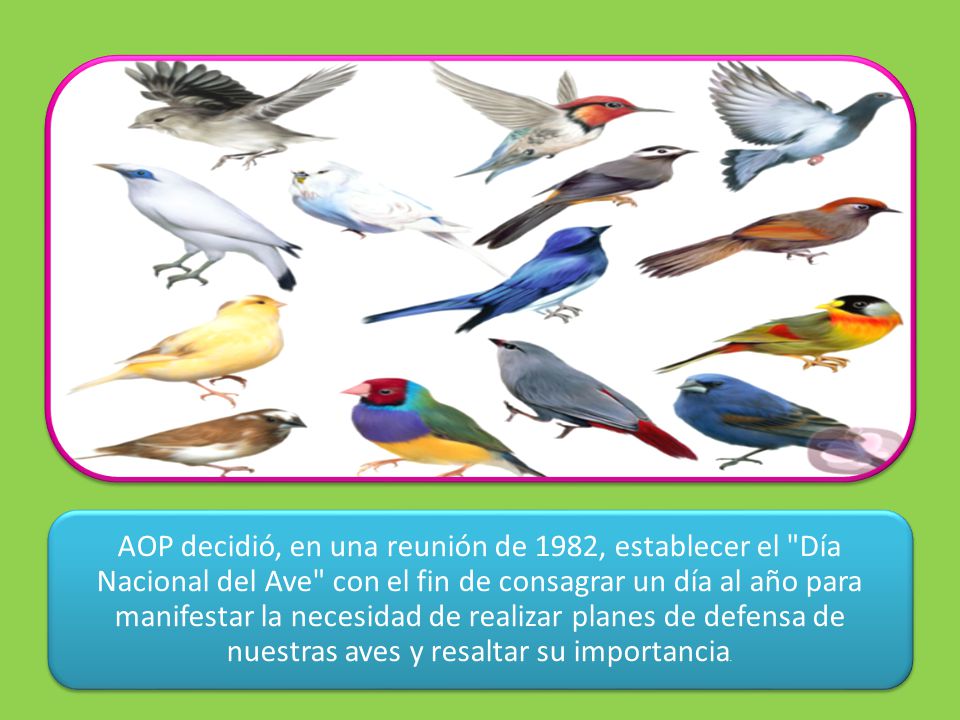 AOP decidió, en una reunión de 1982, establecer el "Día Nacional del Ave" con el fin de consagrar un día al año para manifestar la necesidad de realizar planes de defensa de nuestras aves y resaltar su importancia.